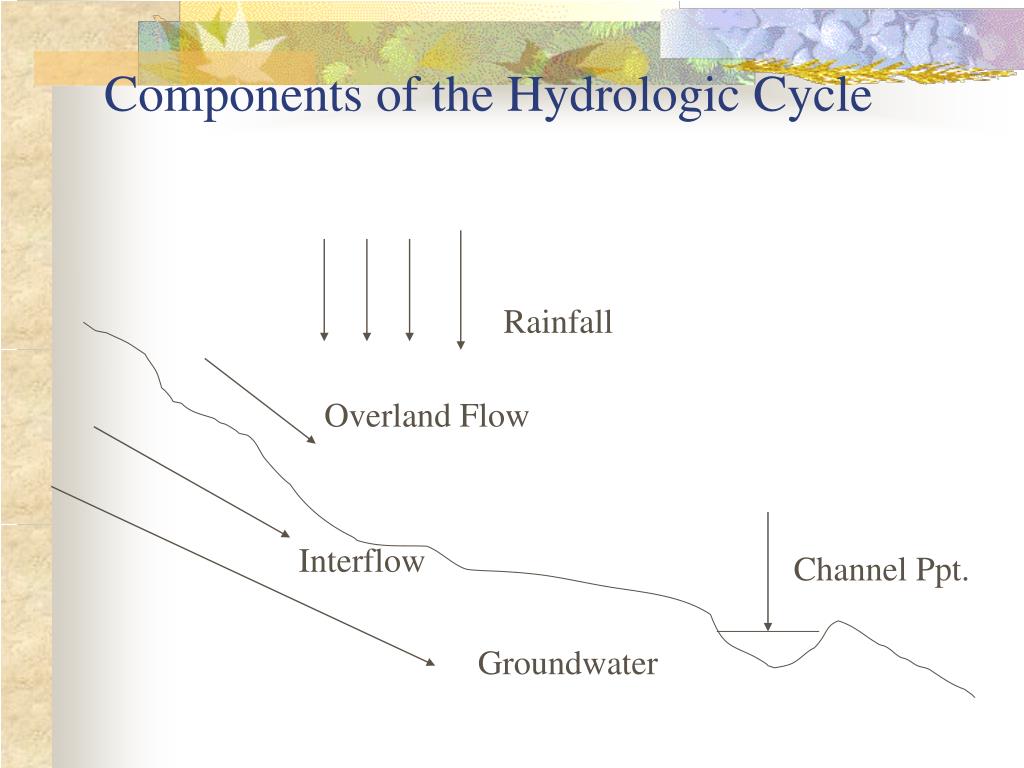 Components of the Hydrologic Cycle

Rainfall

Overland Flow

Interflow

Channel Ppt.

Groundwater